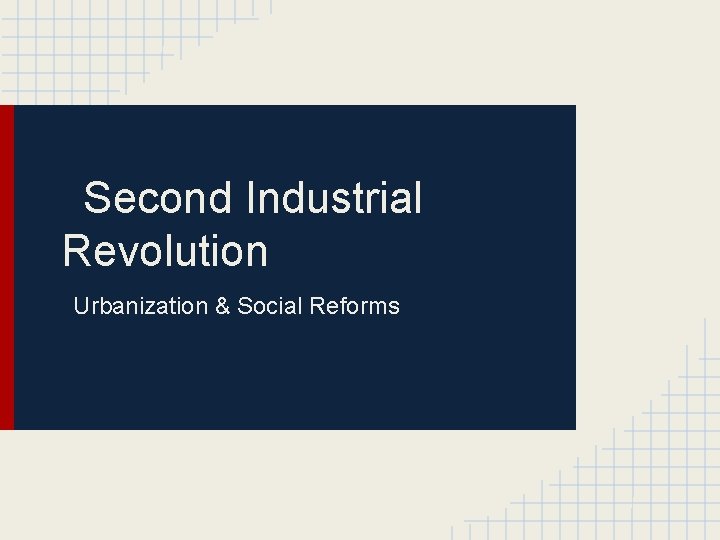 Second Industrial Revolution

Urbanization & Social Reforms